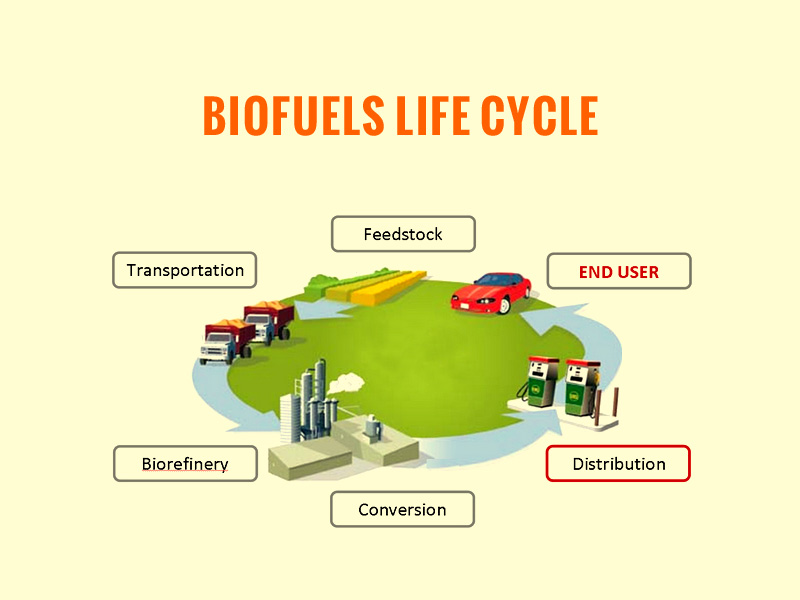 BIOFUELS LIFE CYCLE

Feedstock

Transportation

END USER

Biorefinery

Distribution

Conversion